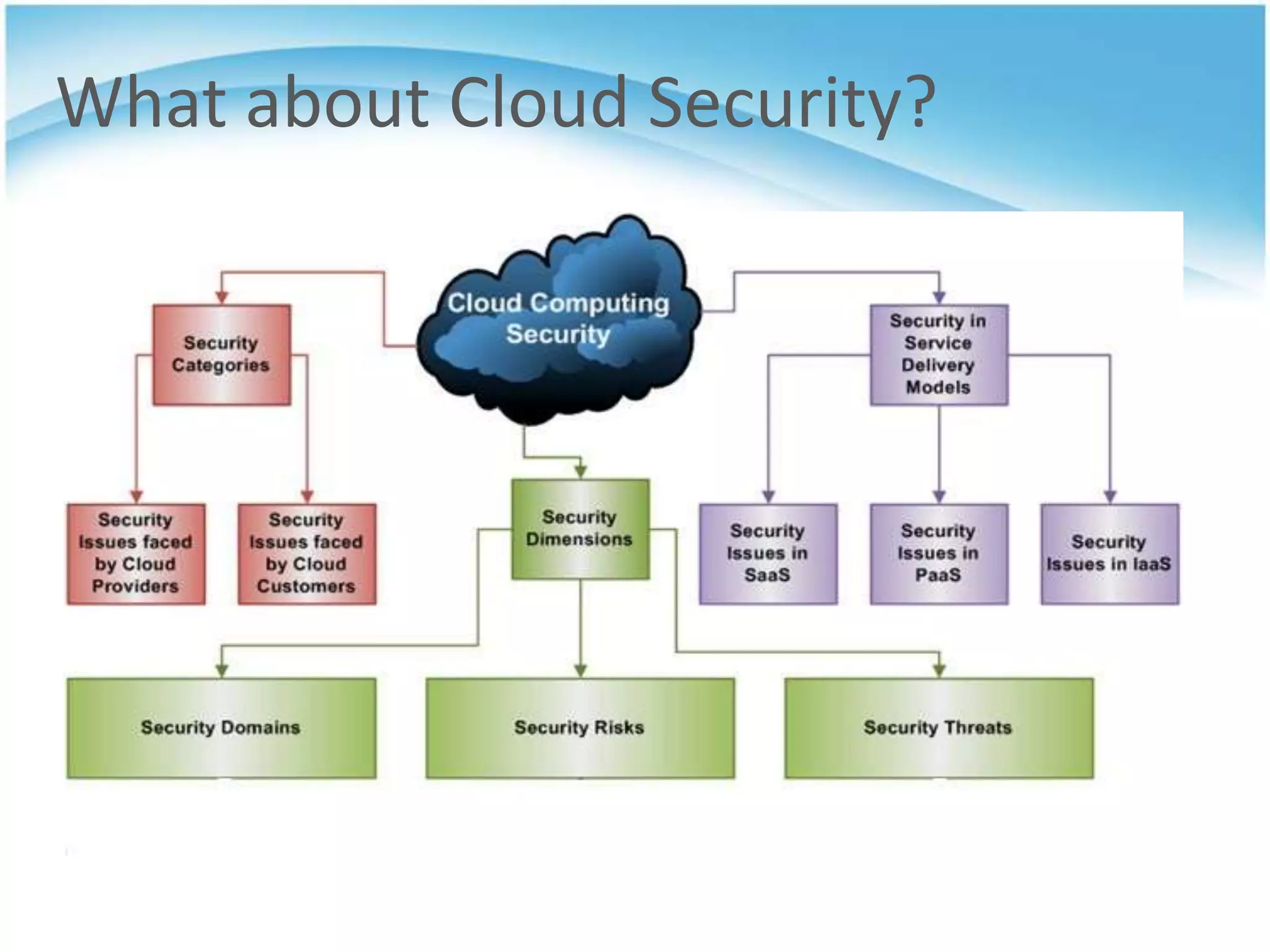 What about Cloud Security?

Cloud Computing Security

Security Categories

Security in Service Delivery Models

Security Issues faced by Cloud Providers

Security Issues faced by Cloud Customers

Security Dimensions

Security Issues in SaaS

Security Issues in PaaS

Security Issues in IaaS

Security Domains

Security Risks

Security Threats